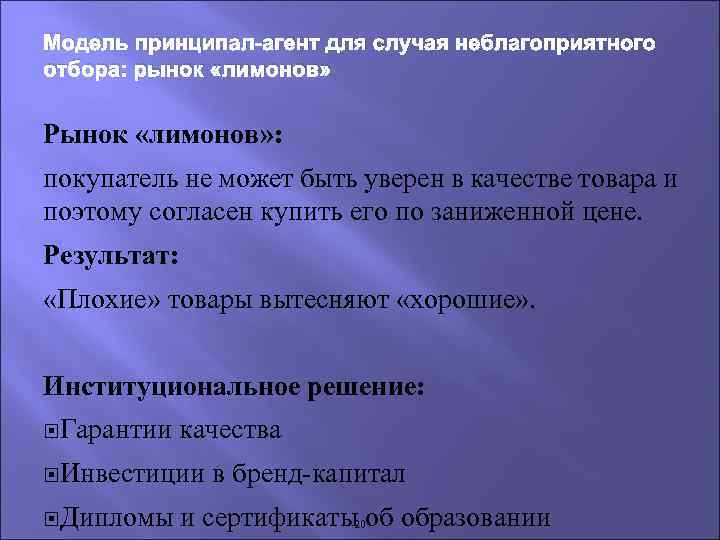 Модель принципал-агент для случая неблагоприятного отбора: рынок «лимонов»

Рынок «лимонов»:

покупатель не может быть уверен в качестве товара и поэтому согласен купить его по заниженной цене.

Результат:

«Плохие» товары вытесняют «хорошие».

Институциональное решение:

Гарантии качества

Инвестиции в бренд-капитал

Дипломы и сертификаты об образовании

20